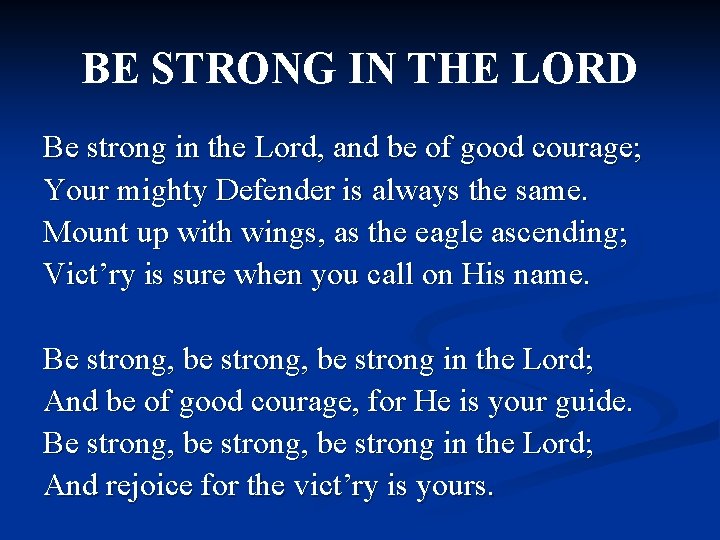 BE STRONG IN THE LORD

Be strong in the Lord, and be of good courage;
Your mighty Defender is always the same.
Mount up with wings, as the eagle ascending;
Vict’ry is sure when you call on His name.

Be strong, be strong, be strong in the Lord;
And be of good courage, for He is your guide.
Be strong, be strong, be strong in the Lord;
And rejoice for the vict’ry is yours.